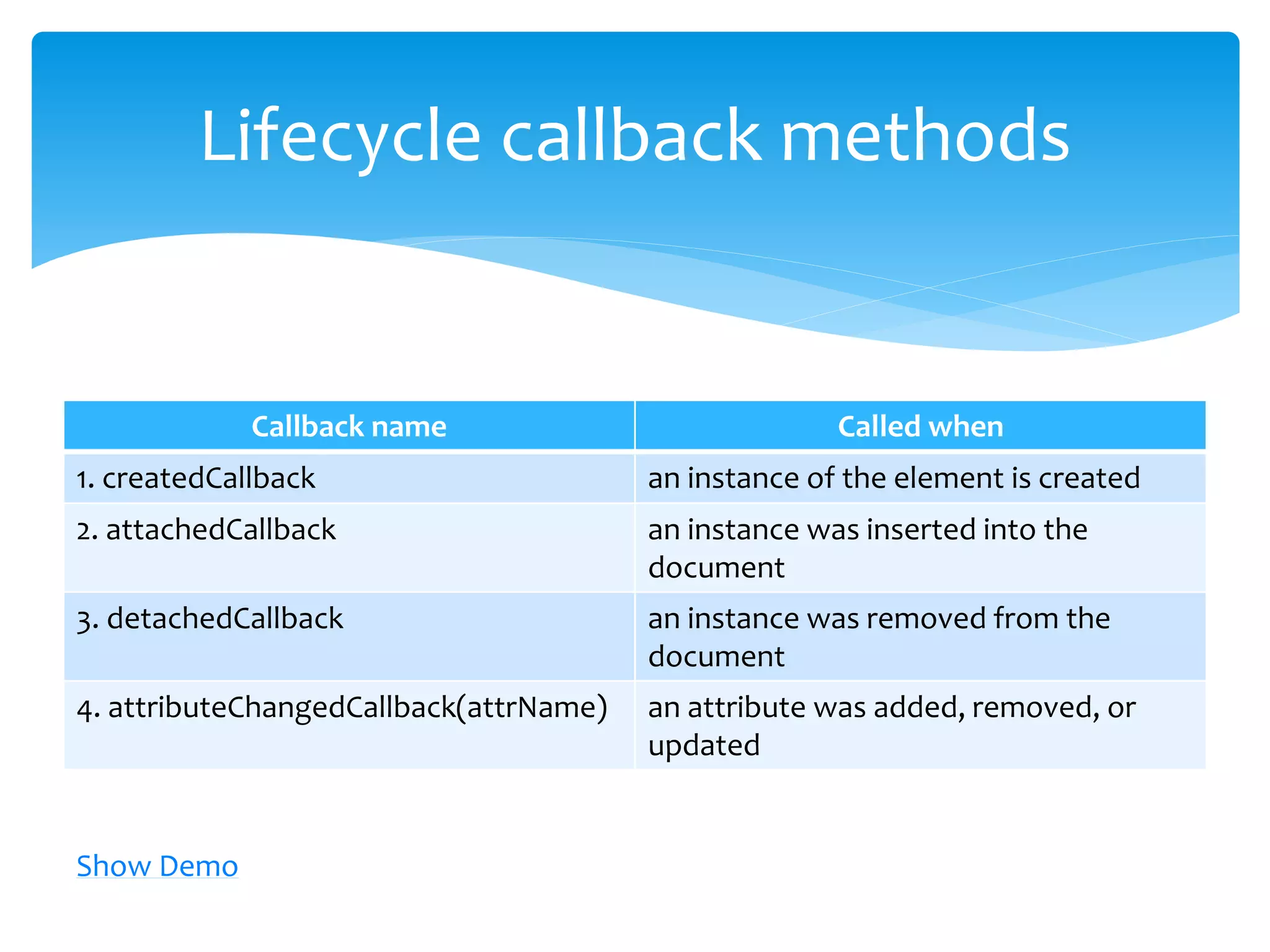 Lifecycle callback methods

| Callback name | Called when |
|---|---|
| 1. createdCallback | an instance of the element is created |
| 2. attachedCallback | an instance was inserted into the document |
| 3. detachedCallback | an instance was removed from the document |
| 4. attributeChangedCallback(attrName) | an attribute was added, removed, or updated |

Show Demo